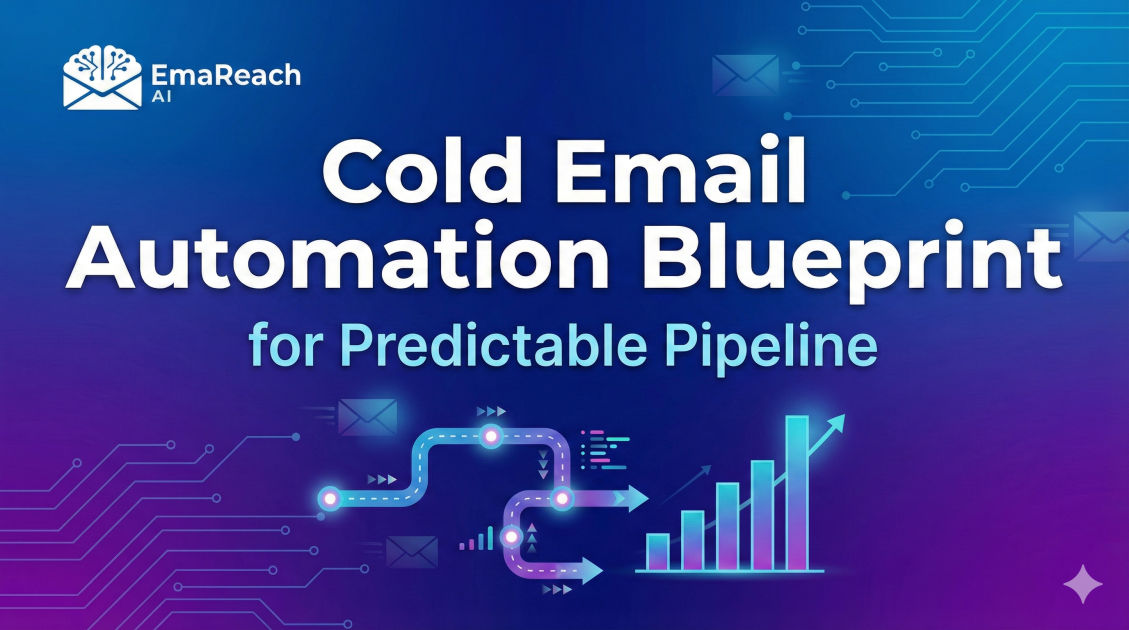 EmaReach AI

Cold Email Automation Blueprint

for Predictable Pipeline